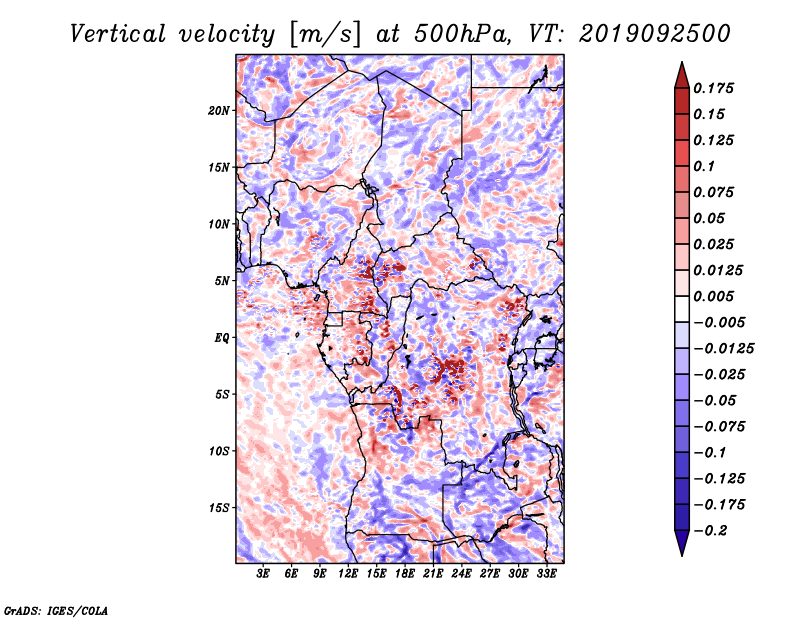 Vertical velocity [m/s] at 500hPa, VT: 2019092500

20N
15N
10N
5N
EQ
5S
10S
15S

3E 6E 9E 12E 15E 18E 21E 24E 27E 30E 33E

0.175
0.15
0.125
0.1
0.075
0.05
0.025
0.0125
0.005
−0.005
−0.0125
−0.025
−0.05
−0.075
−0.1
−0.125
−0.175
−0.2

GrADS: IGES/COLA